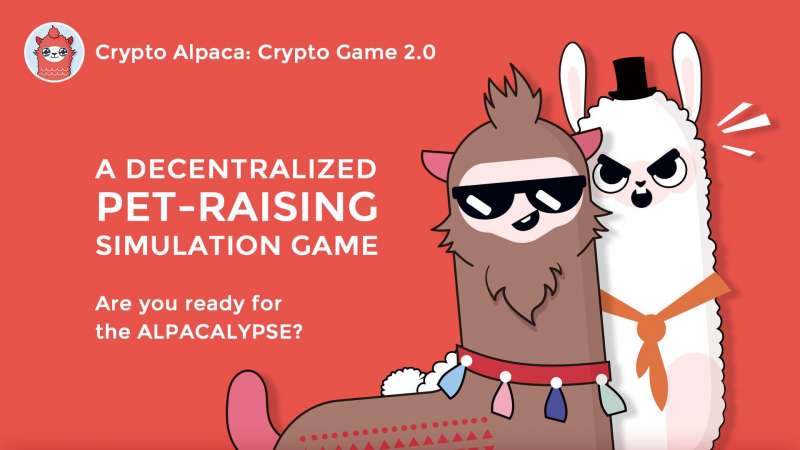 Crypto Alpaca: Crypto Game 2.0

A DECENTRALIZED PET-RAISING SIMULATION GAME

Are you ready for the ALPACALYPSE?